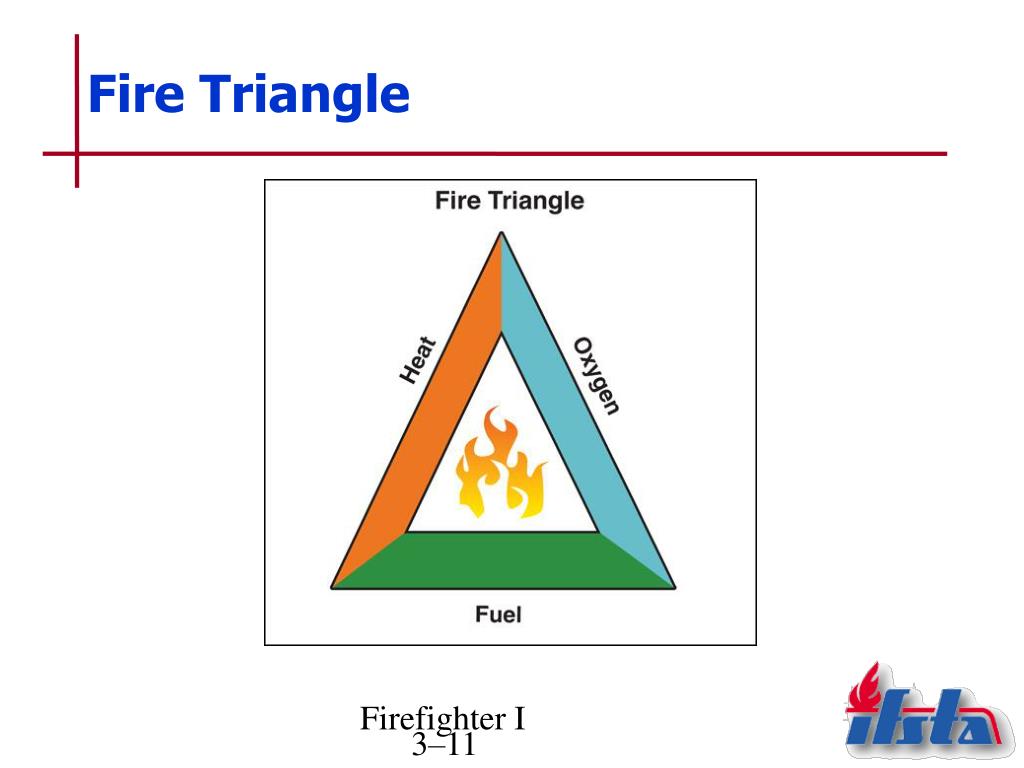 Fire Triangle

Fire Triangle

Heat

Oxygen

Fuel

Firefighter I
3–11

ifsta